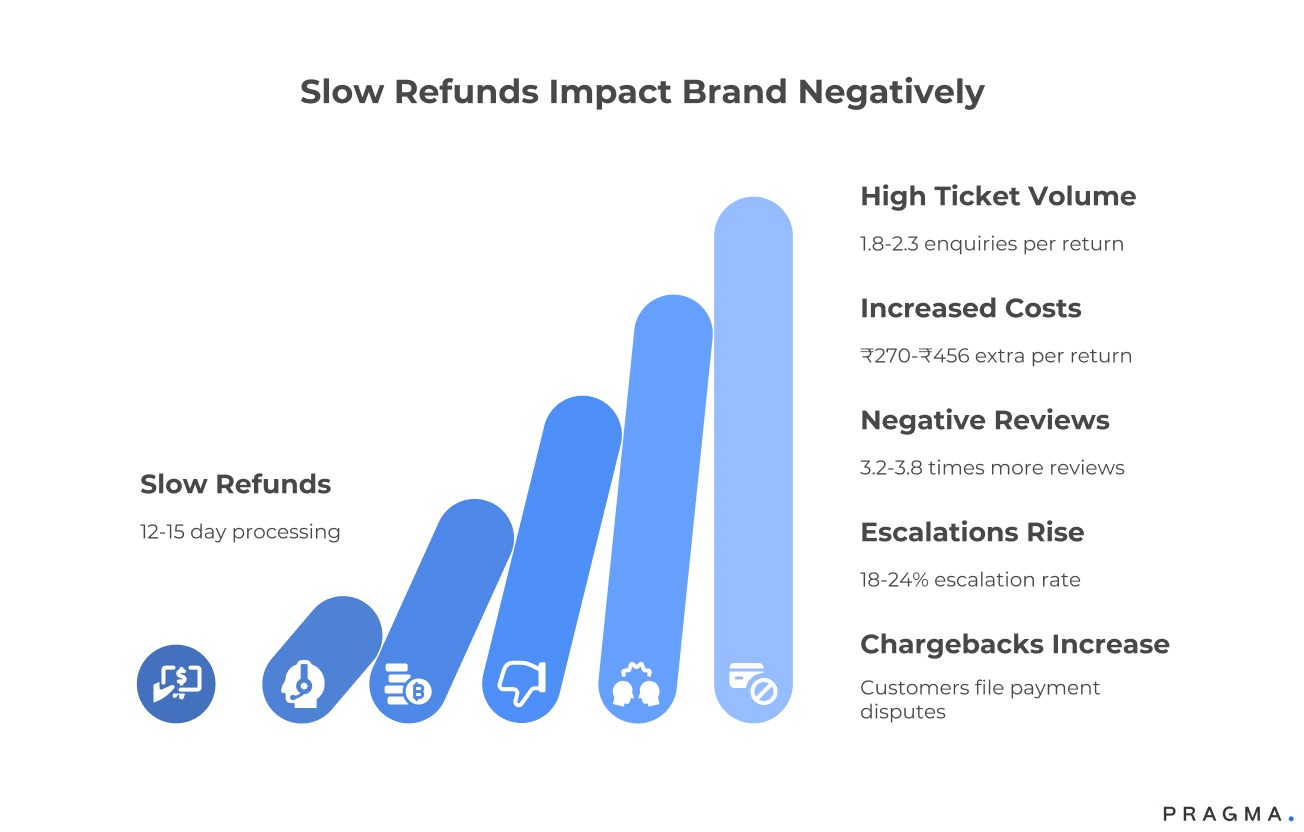 Slow Refunds Impact Brand Negatively

Slow Refunds

12-15 day processing

High Ticket Volume

1.8-2.3 enquiries per return

Increased Costs

₹270-₹456 extra per return

Negative Reviews

3.2-3.8 times more reviews

Escalations Rise

18-24% escalation rate

Chargebacks Increase

Customers file payment disputes

PRAGMA.